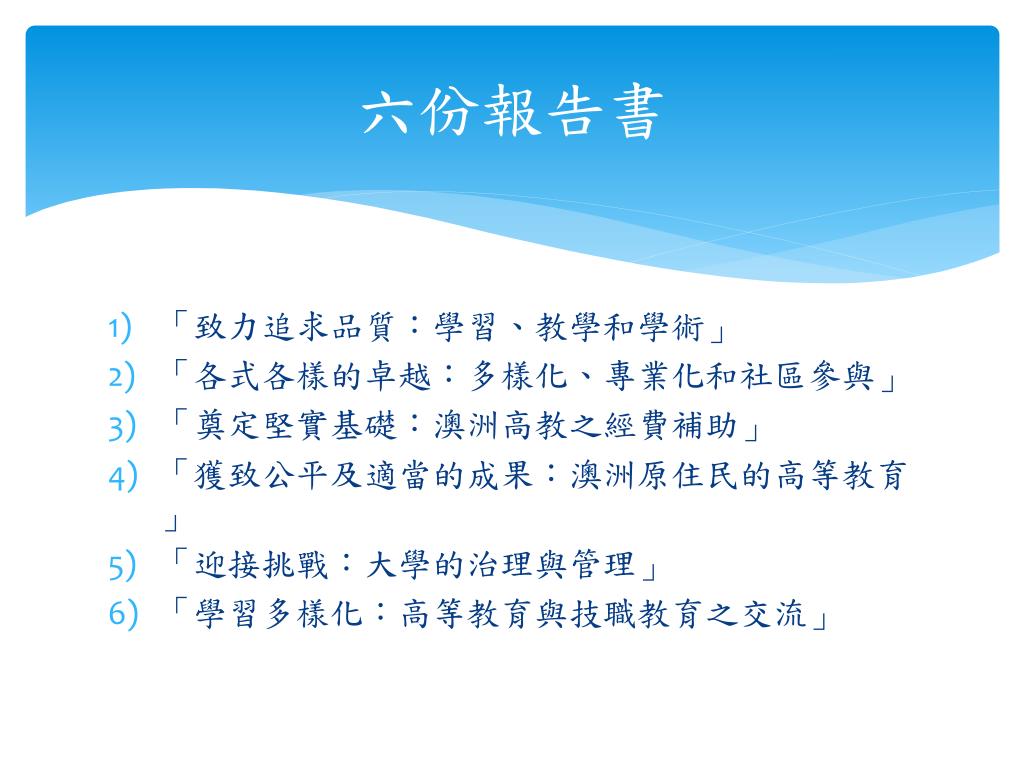 六份報告書

1) 「致力追求品質：學習、教學和學術」
2) 「各式各樣的卓越：多樣化、專業化和社區參與」
3) 「奠定堅實基礎：澳洲高教之經費補助」
4) 「獲致公平及適當的成果：澳洲原住民的高等教育」
5) 「迎接挑戰：大學的治理與管理」
6) 「學習多樣化：高等教育與技職教育之交流」